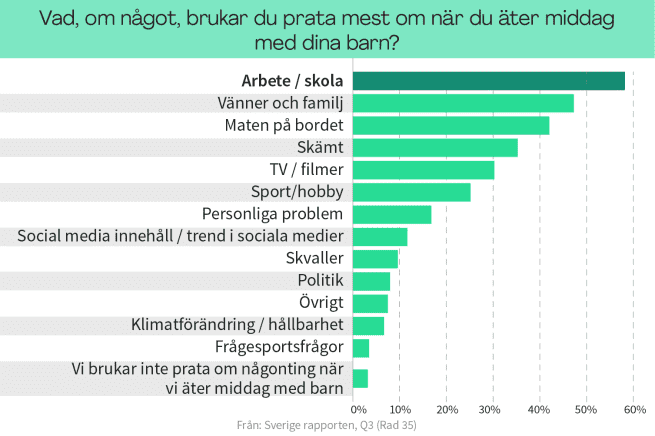 Vad, om något, brukar du prata mest om när du äter middag med dina barn?

Arbete / skola
Vänner och familj
Maten på bordet
Skämt
TV / filmer
Sport/hobby
Personliga problem
Social media innehåll / trend i sociala medier
Skvaller
Politik
Övrigt
Klimatförändring / hållbarhet
Frågesportsfrågor
Vi brukar inte prata om någonting när vi äter middag med barn

0% 10% 20% 30% 40% 50% 60%

Från: Sverige rapporten, Q3 (Rad 35)